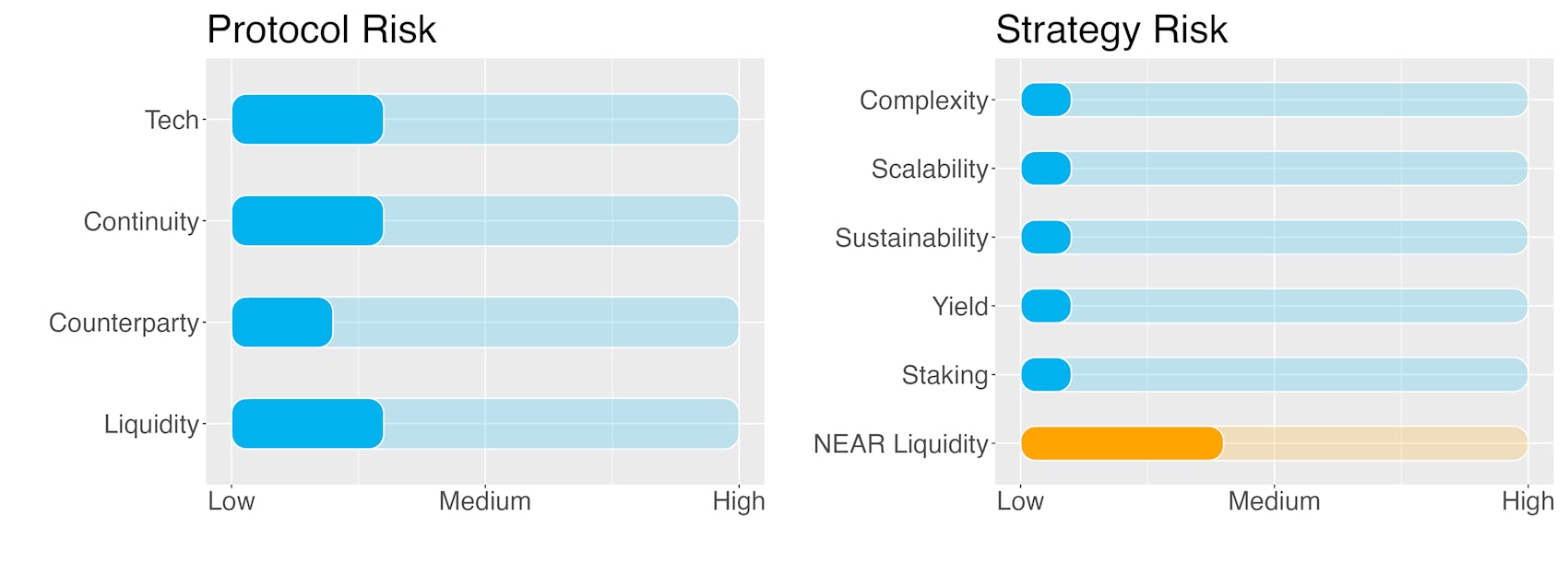 Protocol Risk

Tech
Continuity
Counterparty
Liquidity

Low Medium High

Strategy Risk

Complexity
Scalability
Sustainability
Yield
Staking
NEAR Liquidity

Low Medium High